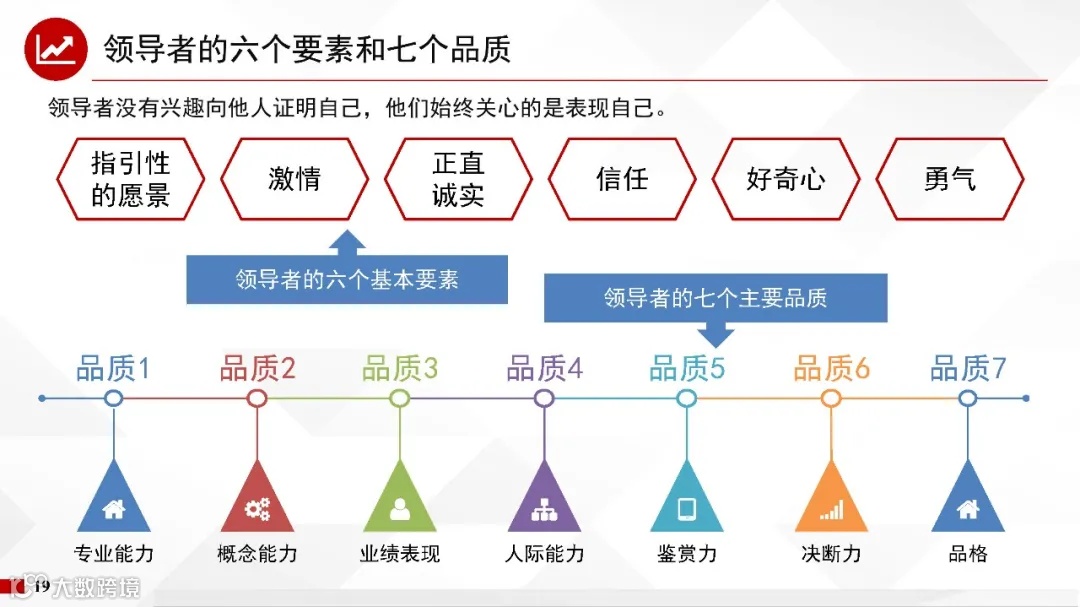 领导者的六个要素和七个品质

领导者没有兴趣向他人证明自己，他们始终关心的是表现自己。

指引性的愿景

激情

正直诚实

信任

好奇心

勇气

领导者的六个基本要素

领导者的七个主要品质

品质1

品质2

品质3

品质4

品质5

品质6

品质7

专业能力

概念能力

业绩表现

人际能力

鉴赏力

决断力

品格

19

大数跨境